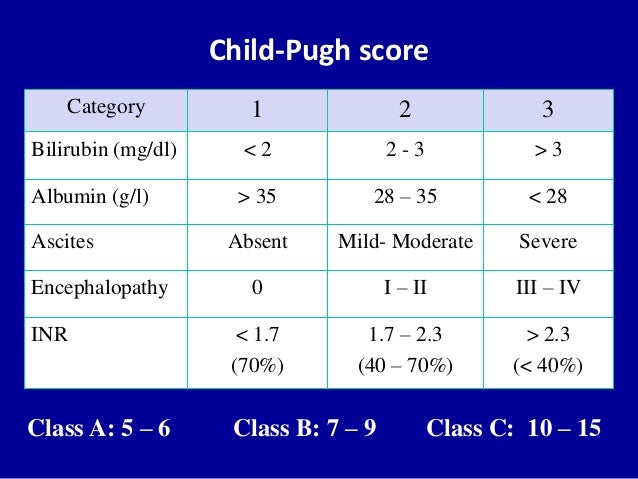 Child-Pugh score

| Category | 1 | 2 | 3 |
|---|---|---|---|
| Bilirubin (mg/dl) | < 2 | 2 - 3 | > 3 |
| Albumin (g/l) | > 35 | 28 – 35 | < 28 |
| Ascites | Absent | Mild- Moderate | Severe |
| Encephalopathy | 0 | I – II | III – IV |
| INR | < 1.7 (70%) | 1.7 – 2.3 (40 – 70%) | > 2.3 (< 40%) |

Class A: 5 – 6 Class B: 7 – 9 Class C: 10 – 15